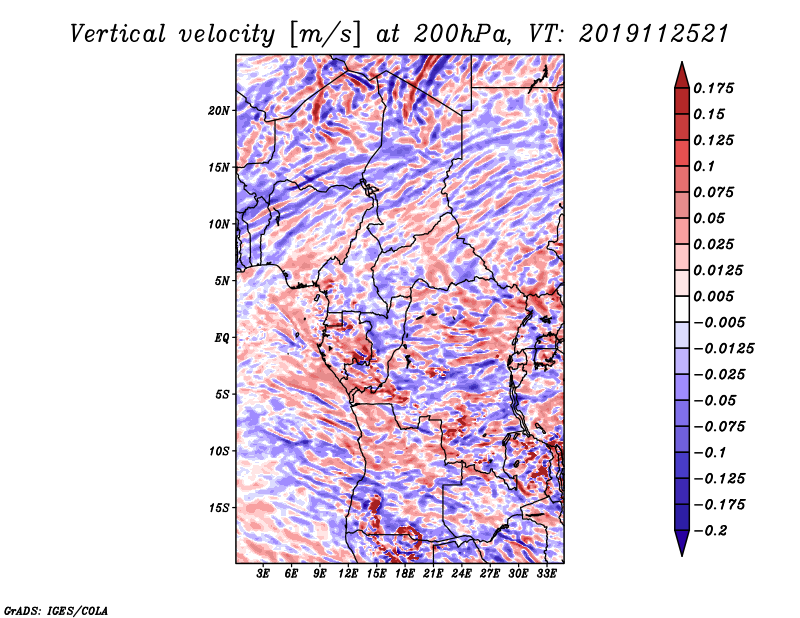 Vertical velocity [m/s] at 200hPa, VT: 2019112521

20N
15N
10N
5N
EQ
5S
10S
15S

3E 6E 9E 12E 15E 18E 21E 24E 27E 30E 33E

0.175
0.15
0.125
0.1
0.075
0.05
0.025
0.0125
0.005
−0.005
−0.0125
−0.025
−0.05
−0.075
−0.1
−0.125
−0.175
−0.2

GrADS: IGES/COLA